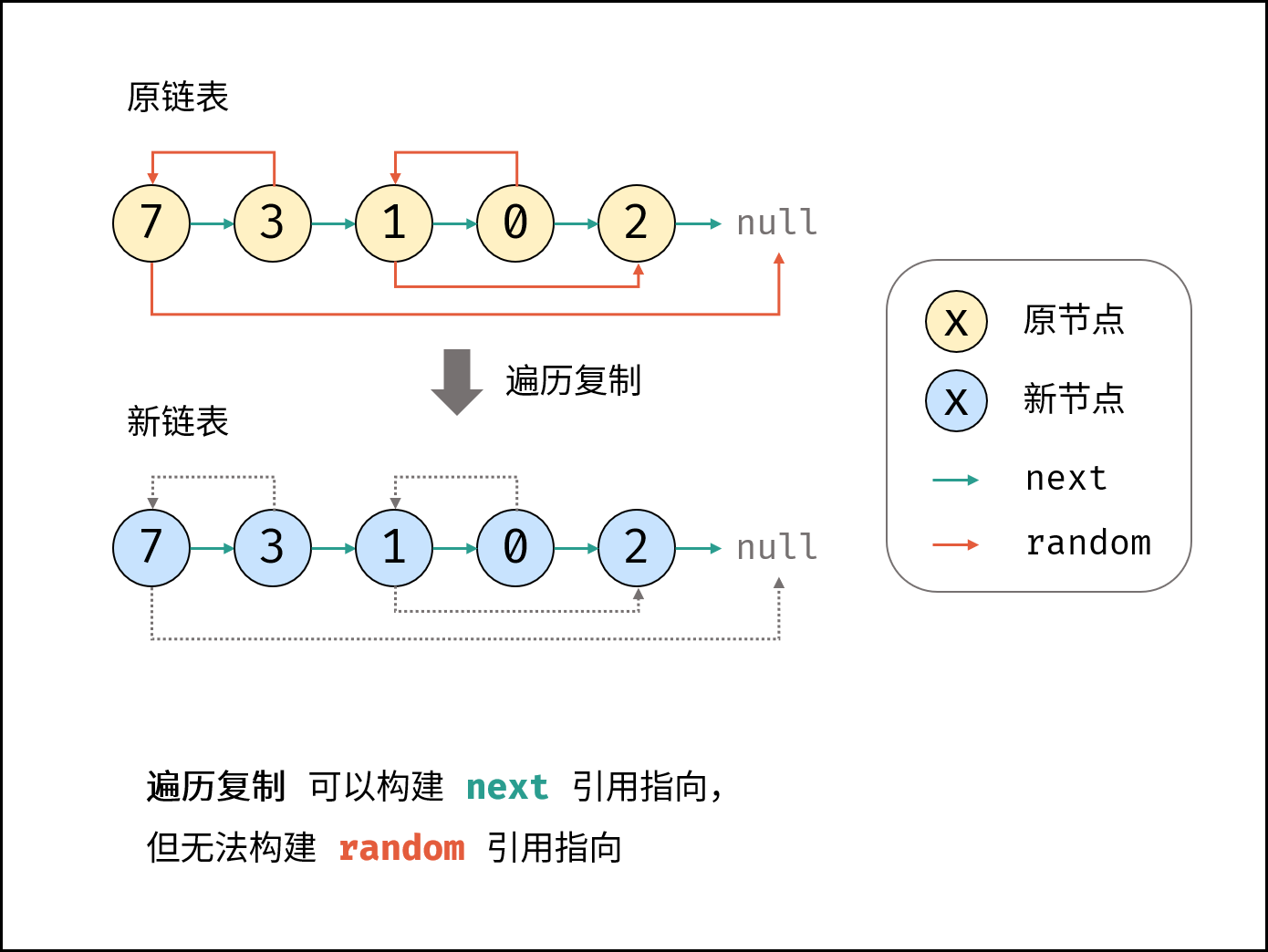 原链表

7 3 1 0 2 null

遍历复制

新链表

7 3 1 0 2 null

x 原节点
x 新节点
next
random

遍历复制 可以构建 next 引用指向，
但无法构建 random 引用指向